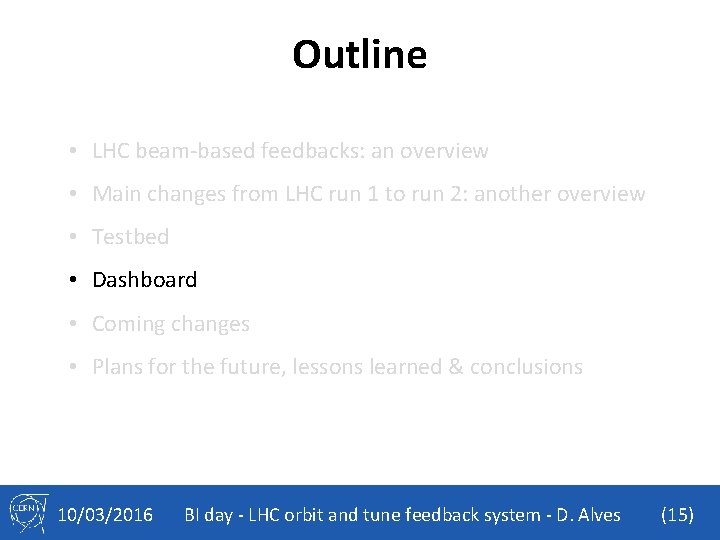 Outline

• LHC beam-based feedbacks: an overview
• Main changes from LHC run 1 to run 2: another overview
• Testbed
• Dashboard
• Coming changes
• Plans for the future, lessons learned & conclusions

CERN

10/03/2016 BI day - LHC orbit and tune feedback system - D. Alves (15)